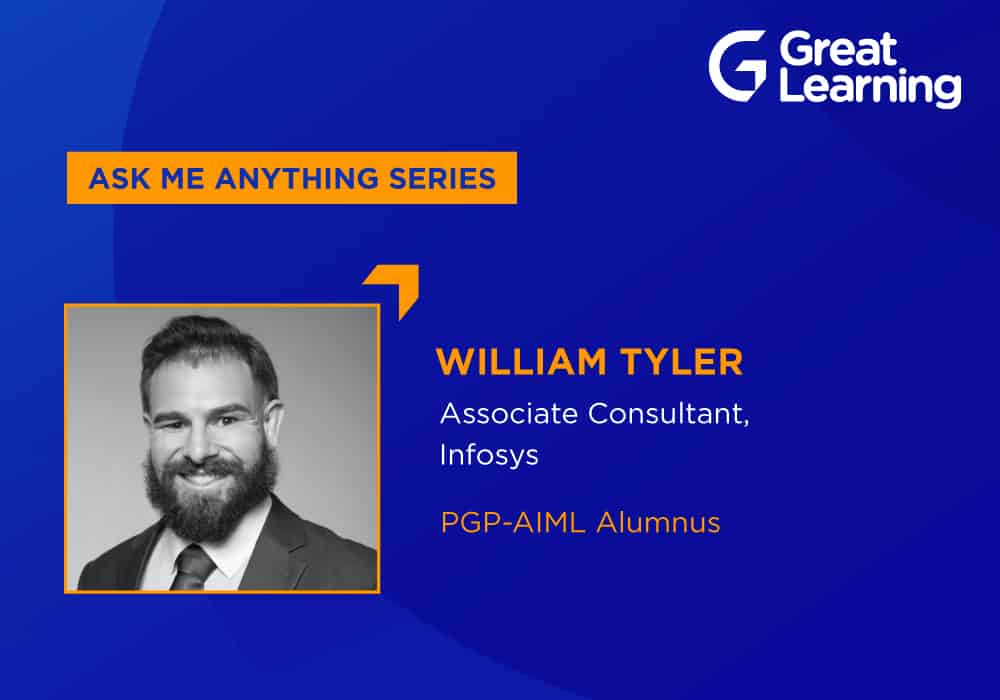 Great Learning

ASK ME ANYTHING SERIES

WILLIAM TYLER

Associate Consultant, Infosys

PGP-AIML Alumnus